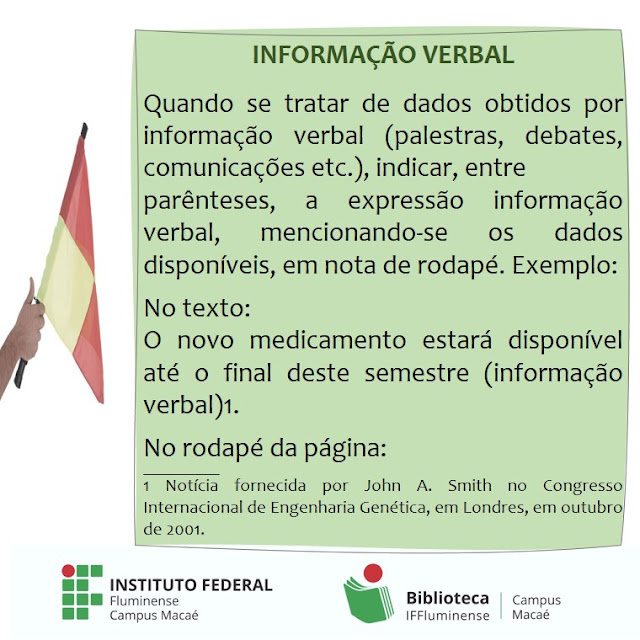 INFORMAÇÃO VERBAL

Quando se tratar de dados obtidos por informação verbal (palestras, debates, comunicações etc.), indicar, entre parênteses, a expressão informação verbal, mencionando-se os dados disponíveis, em nota de rodapé. Exemplo:

No texto:
O novo medicamento estará disponível até o final deste semestre (informação verbal)1.

No rodapé da página:

1 Notícia fornecida por John A. Smith no Congresso Internacional de Engenharia Genética, em Londres, em outubro de 2001.

INSTITUTO FEDERAL
Fluminense
Campus Macaé

Biblioteca
IFFluminense
Campus
Macaé